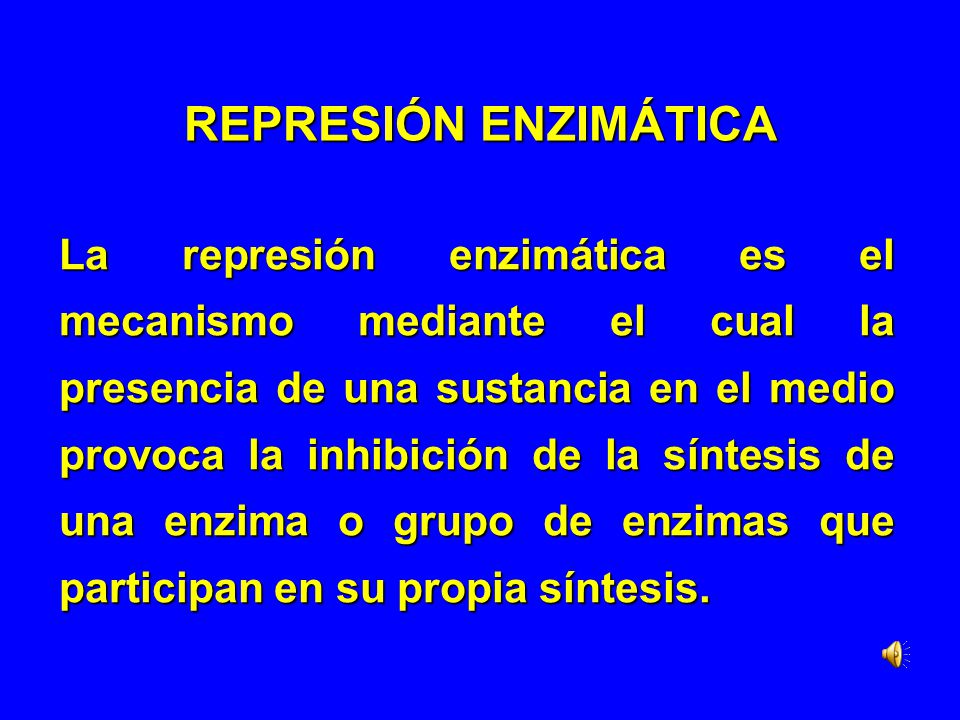 REPRESIÓN ENZIMÁTICA

La represión enzimática es el mecanismo mediante el cual la presencia de una sustancia en el medio provoca la inhibición de la síntesis de una enzima o grupo de enzimas que participan en su propia síntesis.